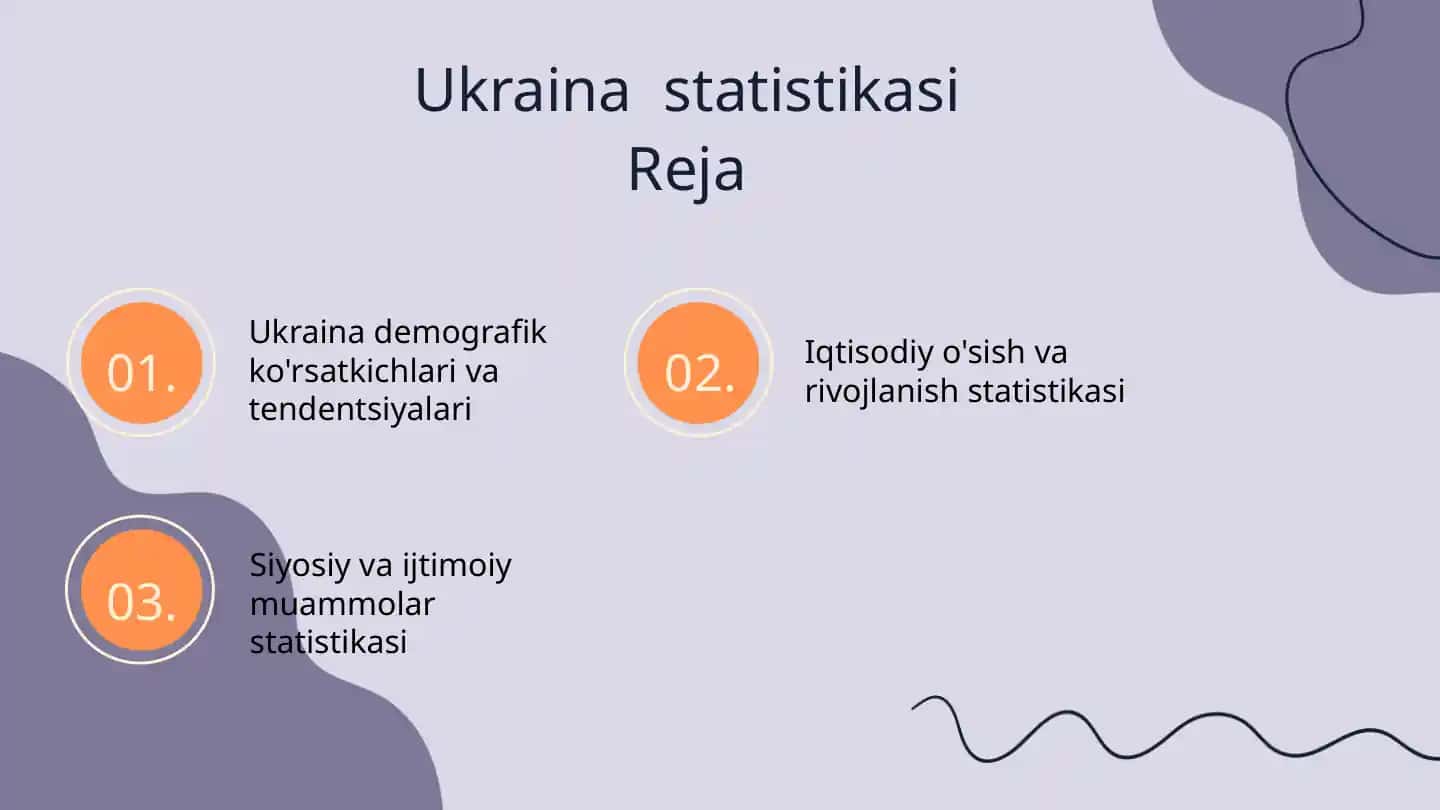 Ukraina statistikasi
Reja

01.

Ukraina demografik ko'rsatkichlari va tendentsiyalari

02.

Iqtisodiy o'sish va rivojlanish statistikasi

03.

Siyosiy va ijtimoiy muammolar statistikasi